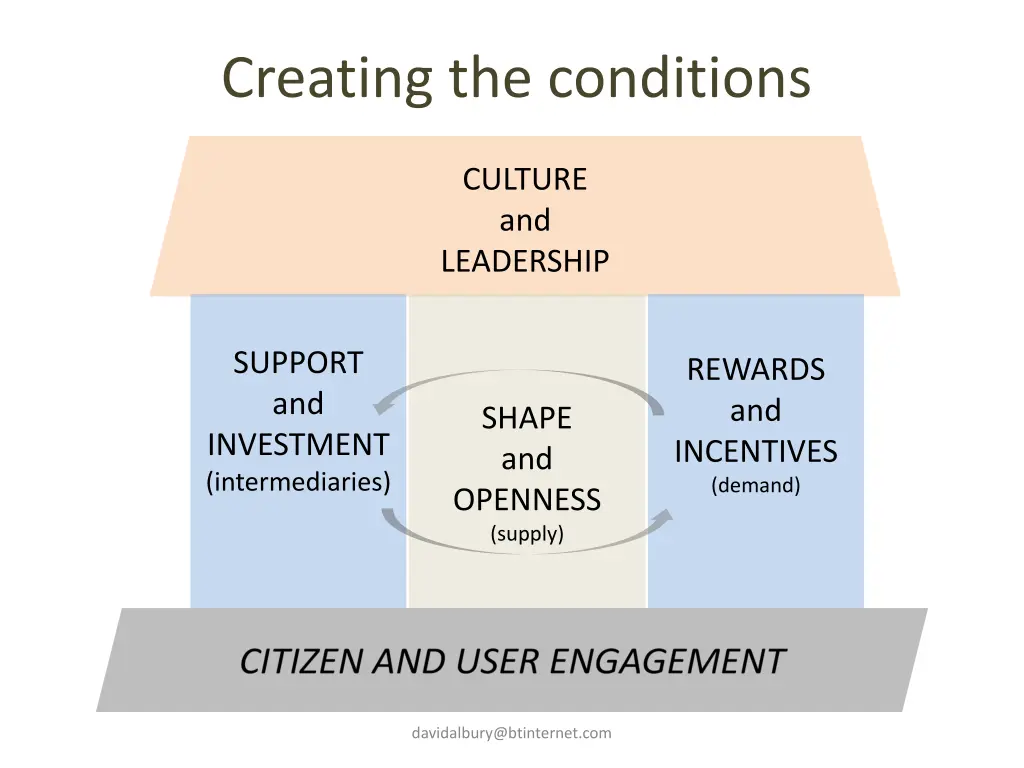 Creating the conditions

CULTURE
and
LEADERSHIP

SUPPORT
and
INVESTMENT
(intermediaries)

SHAPE
and
OPENNESS
(supply)

REWARDS
and
INCENTIVES
(demand)

CITIZEN AND USER ENGAGEMENT

davidalbury@btinternet.com